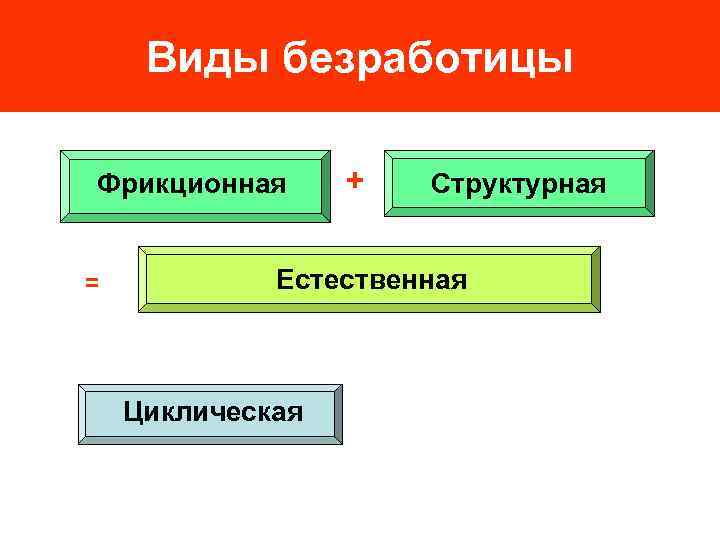 Виды безработицы

Фрикционная + Структурная

= Естественная

Циклическая